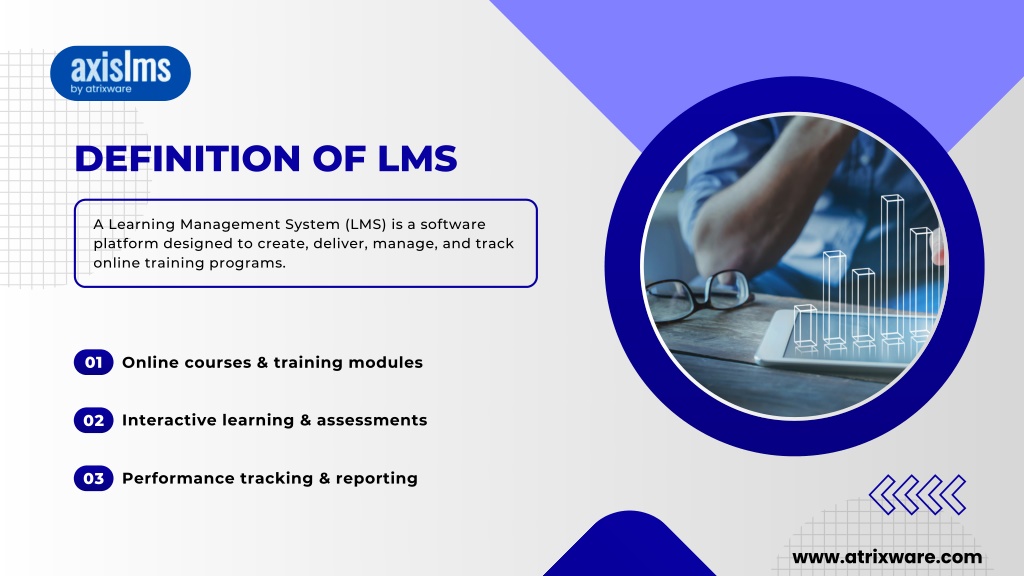 axislms
by atrixware

DEFINITION OF LMS

A Learning Management System (LMS) is a software platform designed to create, deliver, manage, and track online training programs.

01 Online courses & training modules

02 Interactive learning & assessments

03 Performance tracking & reporting

www.atrixware.com